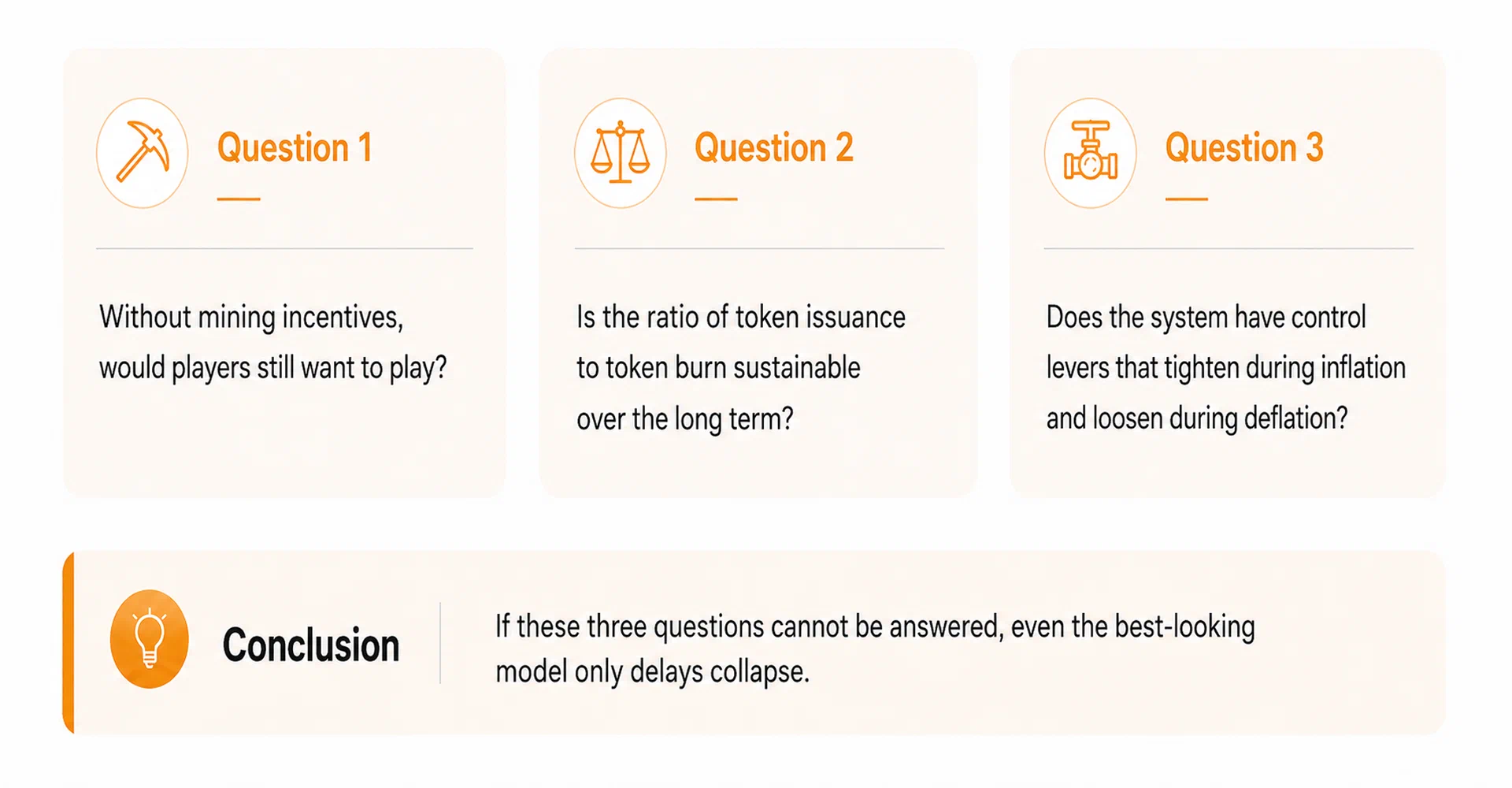 Question 1

Without mining incentives, would players still want to play?

Question 2

Is the ratio of token issuance to token burn sustainable over the long term?

Question 3

Does the system have control levers that tighten during inflation and loosen during deflation?

Conclusion

If these three questions cannot be answered, even the best-looking model only delays collapse.